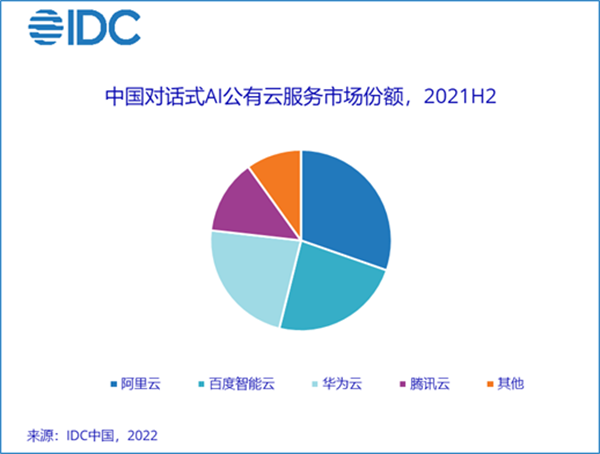 IDC

中国对话式AI公有云服务市场份额，2021H2

阿里云
百度智能云
华为云
腾讯云
其他

来源：IDC中国，2022